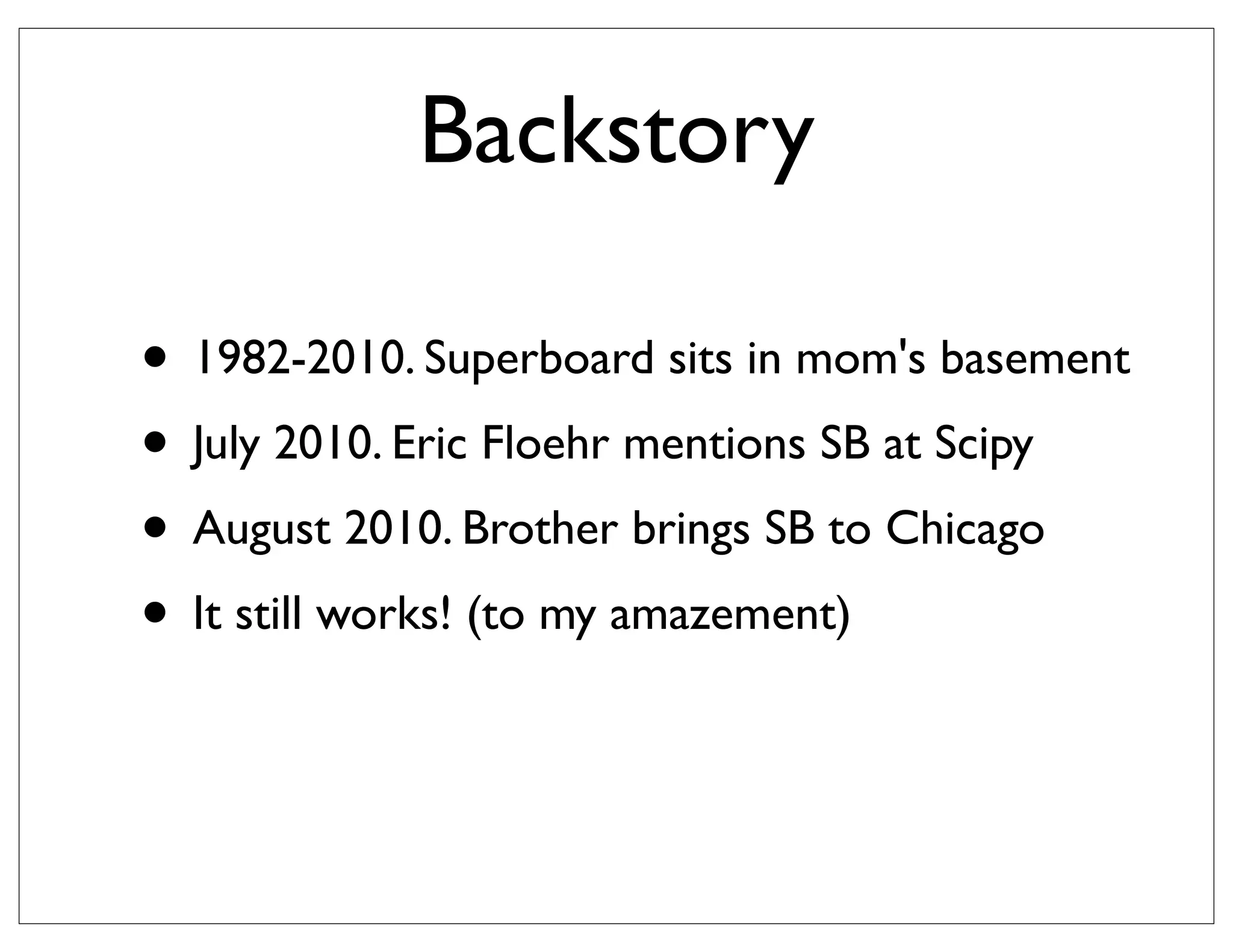 Backstory

• 1982-2010. Superboard sits in mom's basement
• July 2010. Eric Floehr mentions SB at Scipy
• August 2010. Brother brings SB to Chicago
• It still works! (to my amazement)